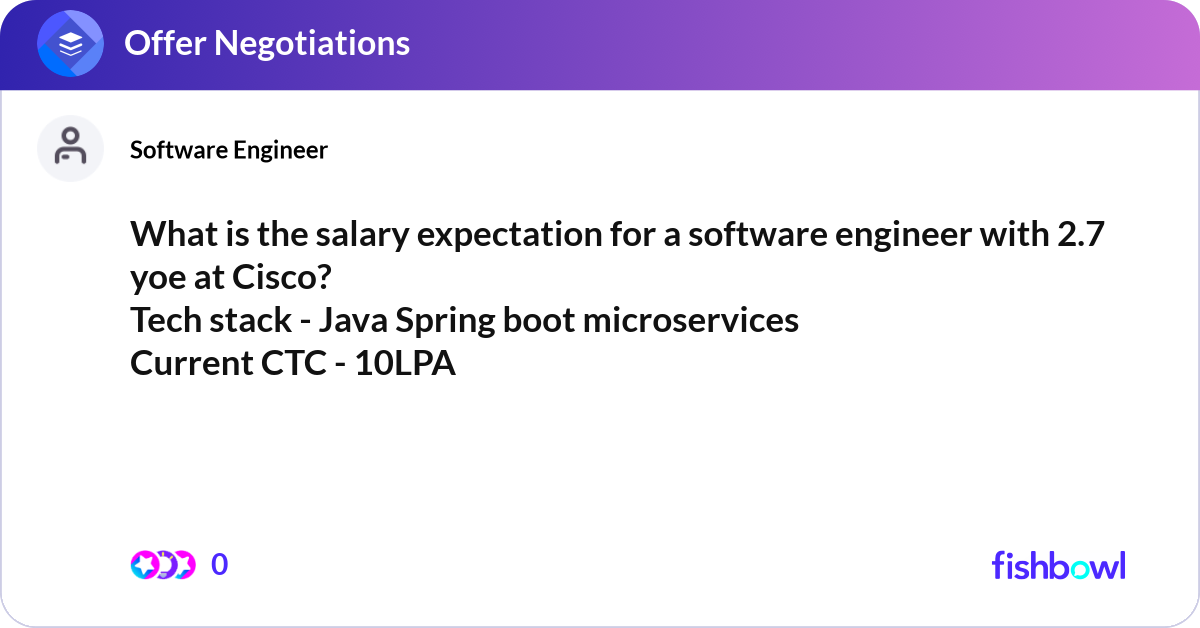 Offer Negotiations

Software Engineer

What is the salary expectation for a software engineer with 2.7 yoe at Cisco?
Tech stack - Java Spring boot microservices
Current CTC - 10LPA

0

fishbowl